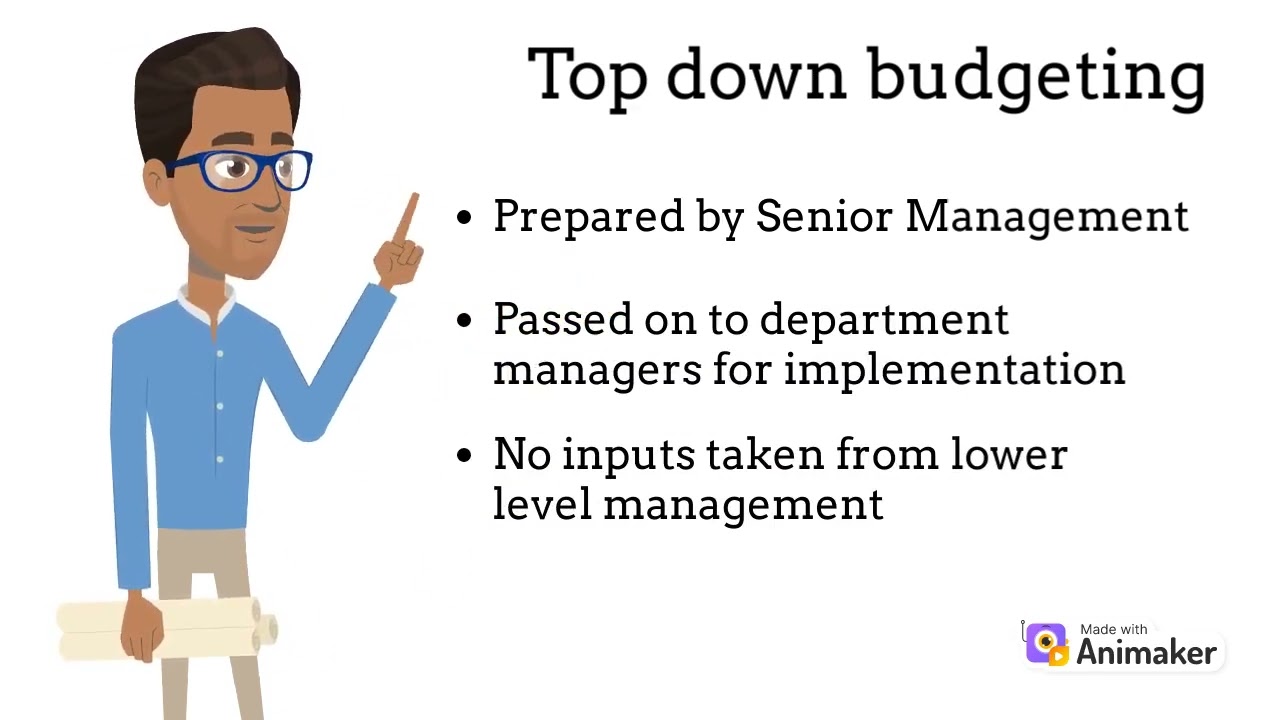 Top down budgeting

• Prepared by Senior Management

• Passed on to department managers for implementation

• No inputs taken from lower level management

Made with Animaker